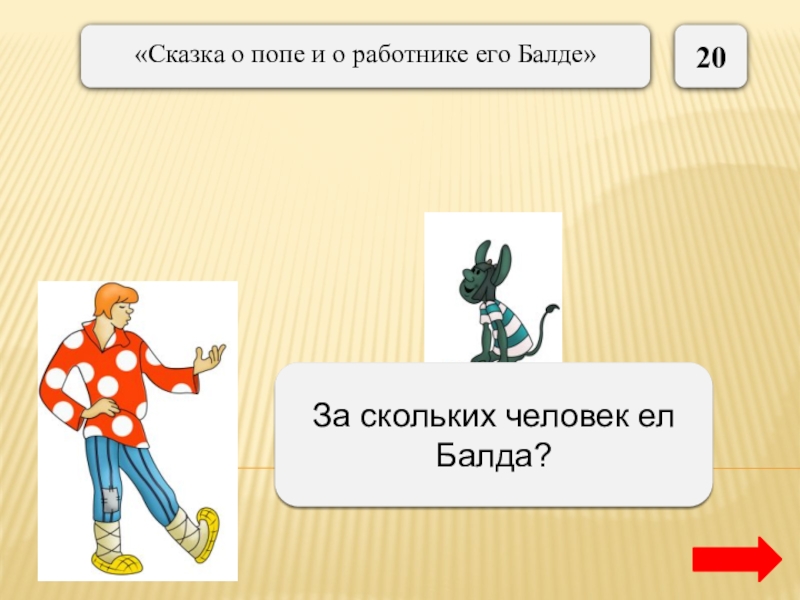 «Сказка о попе и о работнике его Балде»

20

За скольких человек ел Балда?